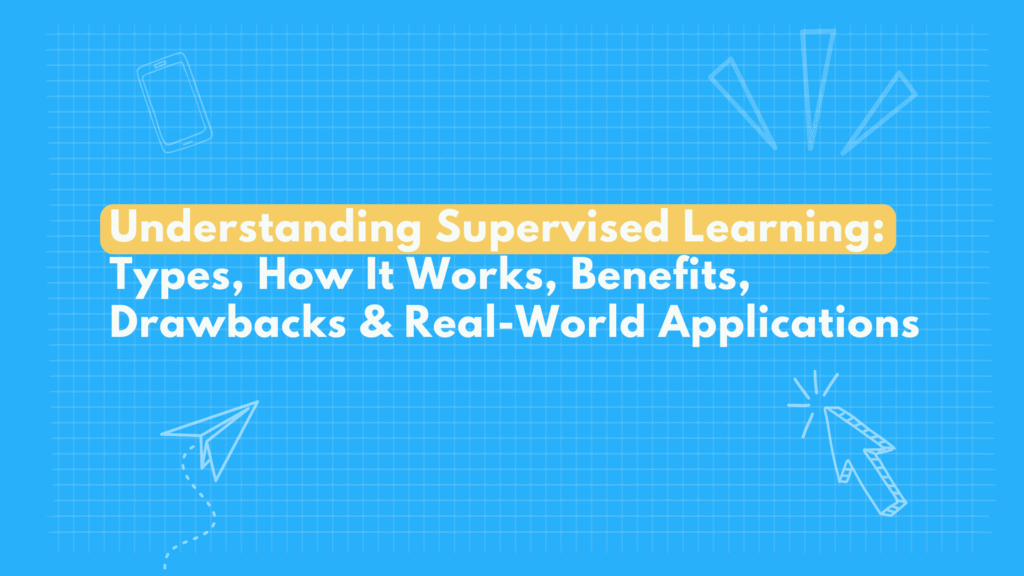 Understanding Supervised Learning: Types, How It Works, Benefits, Drawbacks & Real-World Applications